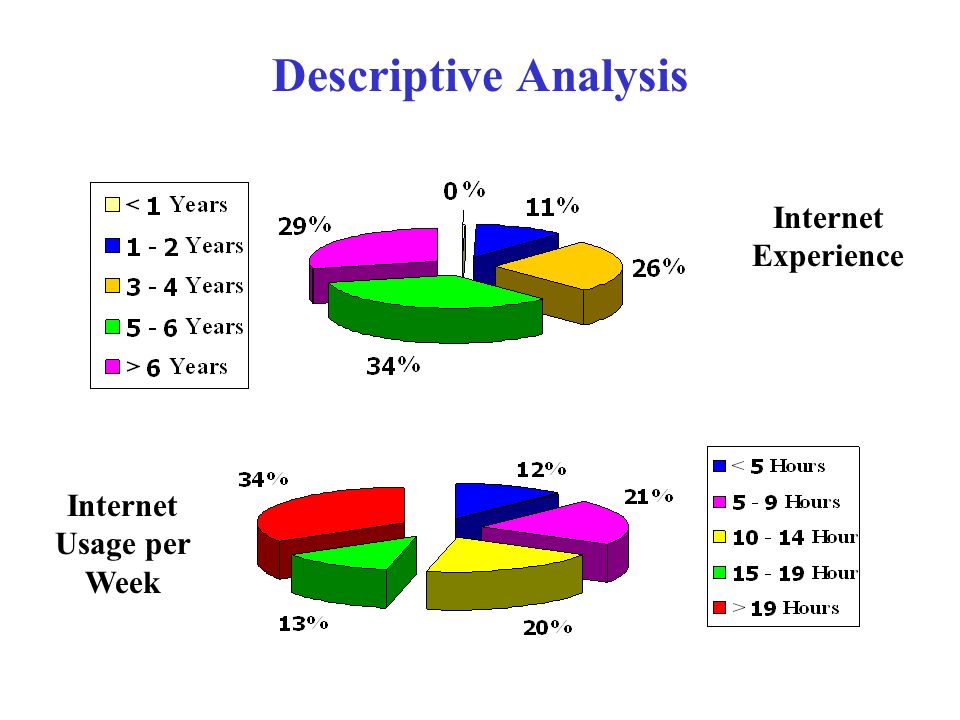 Descriptive Analysis

< 1 Years
1 - 2 Years
3 - 4 Years
5 - 6 Years
> 6 Years

0%
11%
26%
34%
29%

Internet Experience

Internet Usage per Week

34%
12%
21%
20%
13%

< 5 Hours
5 - 9 Hours
10 - 14 Hour
15 - 19 Hour
> 19 Hours